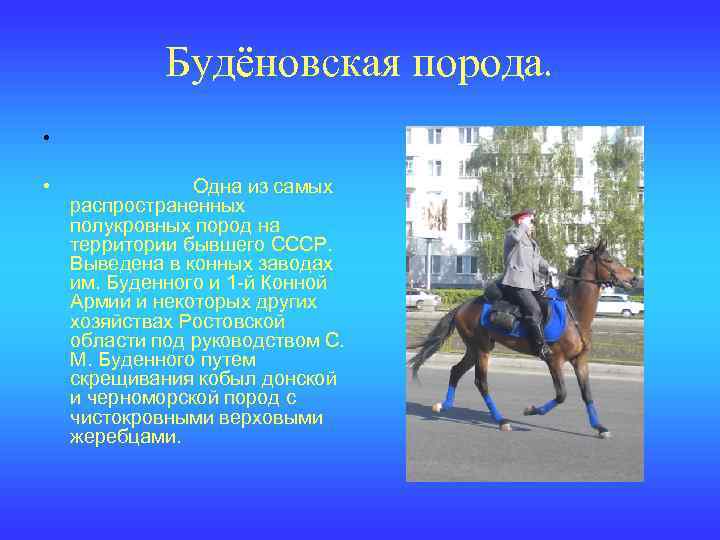 Будёновская порода.

•

• Одна из самых распространенных полукровных пород на территории бывшего СССР. Выведена в конных заводах им. Буденного и 1-й Конной Армии и некоторых других хозяйствах Ростовской области под руководством С. М. Буденного путем скрещивания кобыл донской и черноморской пород с чистокровными верховыми жеребцами.